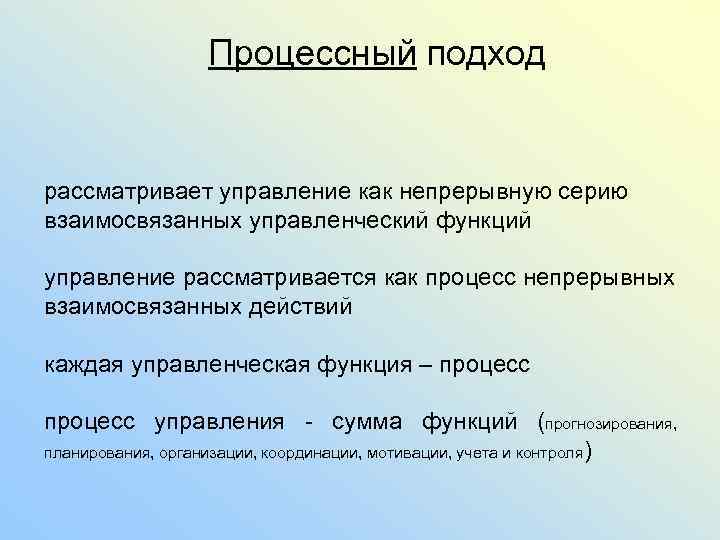 Процессный подход

рассматривает управление как непрерывную серию взаимосвязанных управленческий функций

управление рассматривается как процесс непрерывных взаимосвязанных действий

каждая управленческая функция – процесс

процесс управления - сумма функций (прогнозирования, планирования, организации, координации, мотивации, учета и контроля)